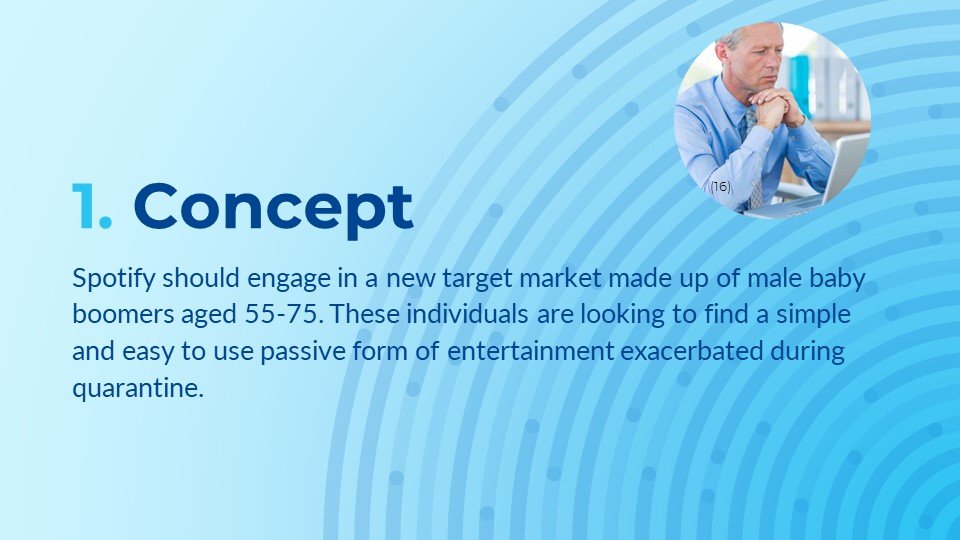 (16)

1. Concept

Spotify should engage in a new target market made up of male baby boomers aged 55-75. These individuals are looking to find a simple and easy to use passive form of entertainment exacerbated during quarantine.